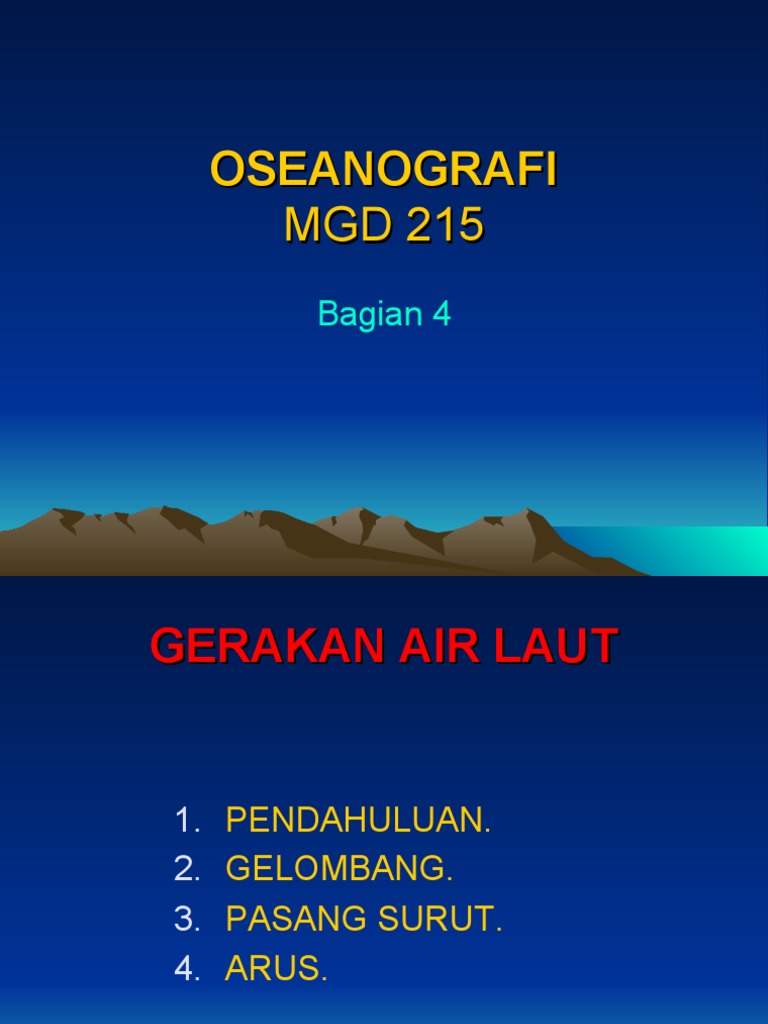 OSEANOGRAFI
MGD 215

Bagian 4

GERAKAN AIR LAUT

1. PENDAHULUAN.
2. GELOMBANG.
3. PASANG SURUT.
4. ARUS.